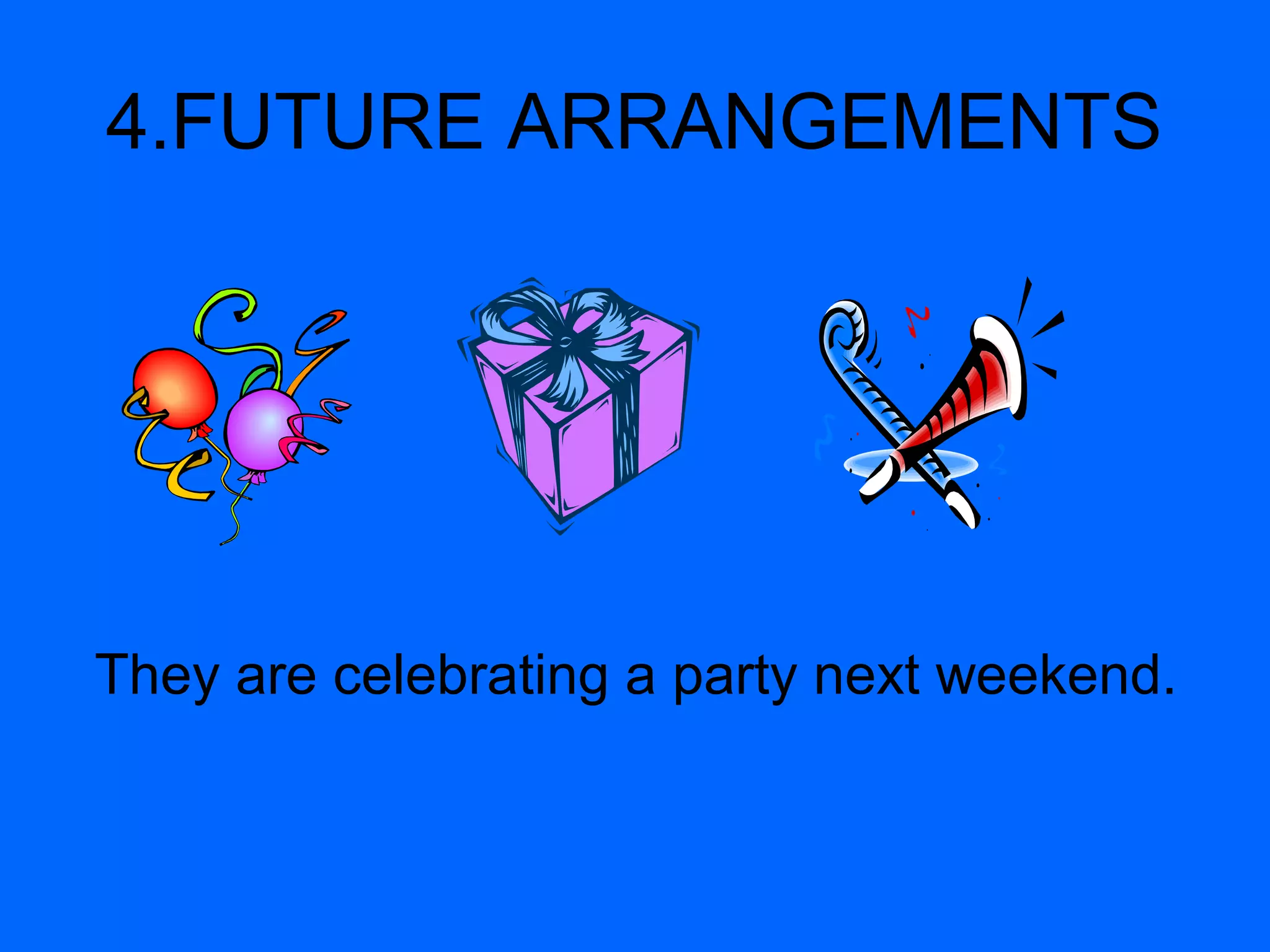 4.FUTURE ARRANGEMENTS

They are celebrating a party next weekend.